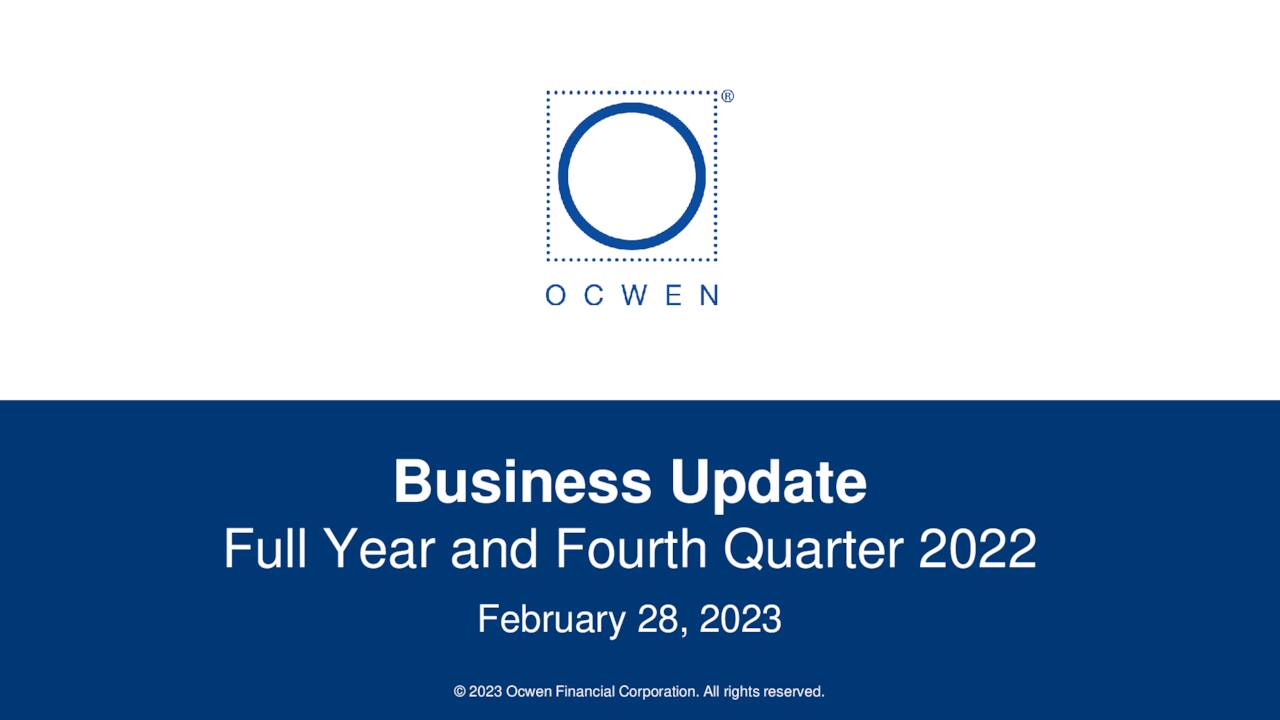 ®

OCWEN

Business Update
Full Year and Fourth Quarter 2022

February 28, 2023

© 2023 Ocwen Financial Corporation. All rights reserved.